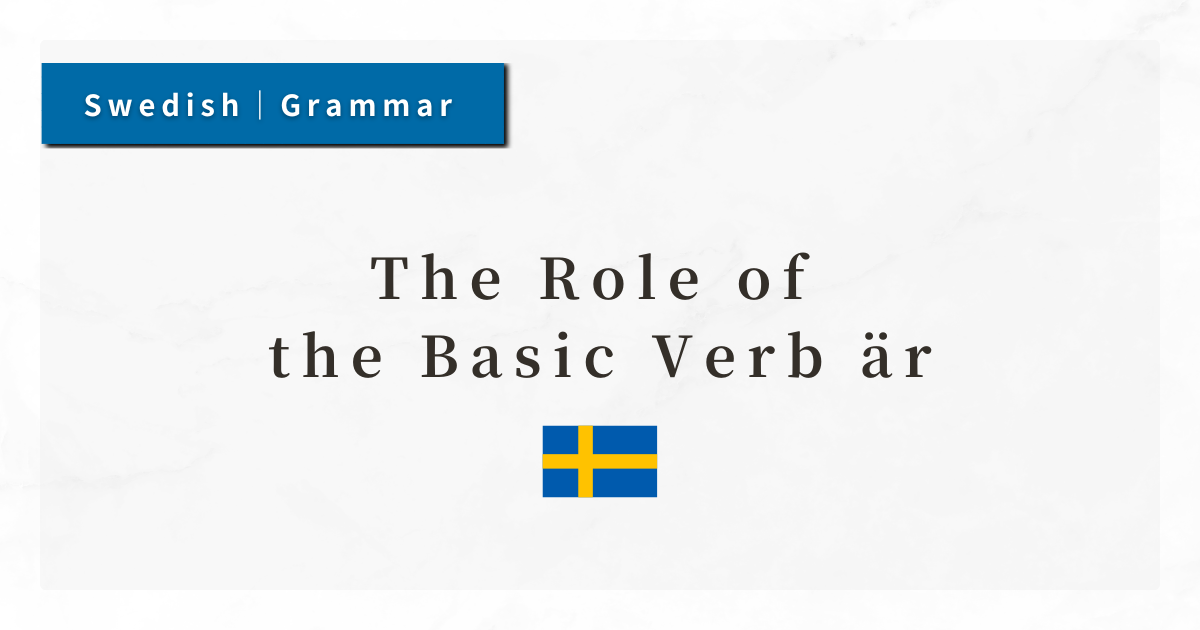 Swedish | Grammar

The Role of
the Basic Verb är